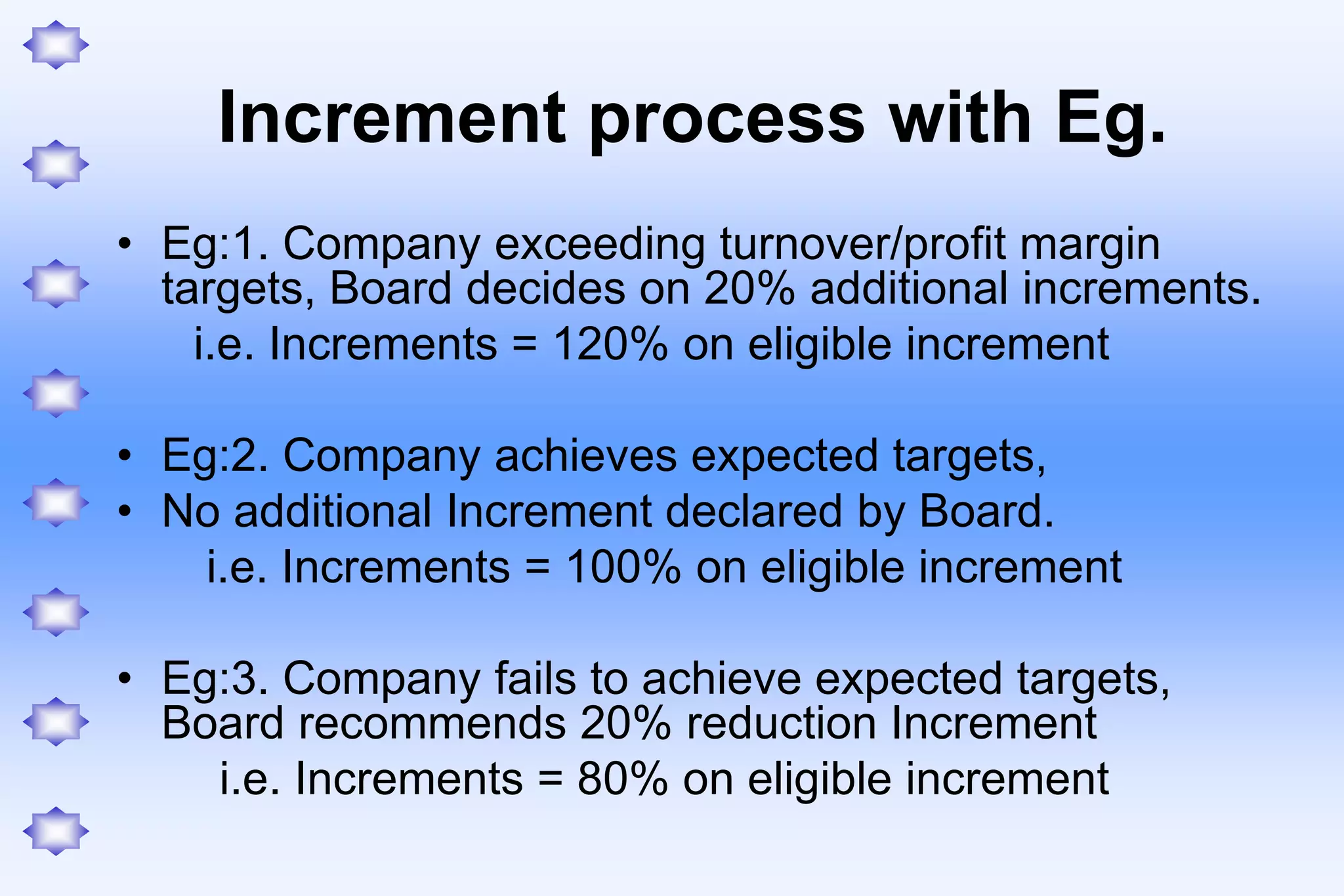 Increment process with Eg.

• Eg:1. Company exceeding turnover/profit margin targets, Board decides on 20% additional increments.

i.e. Increments = 120% on eligible increment

• Eg:2. Company achieves expected targets,
• No additional Increment declared by Board.

i.e. Increments = 100% on eligible increment

• Eg:3. Company fails to achieve expected targets, Board recommends 20% reduction Increment

i.e. Increments = 80% on eligible increment